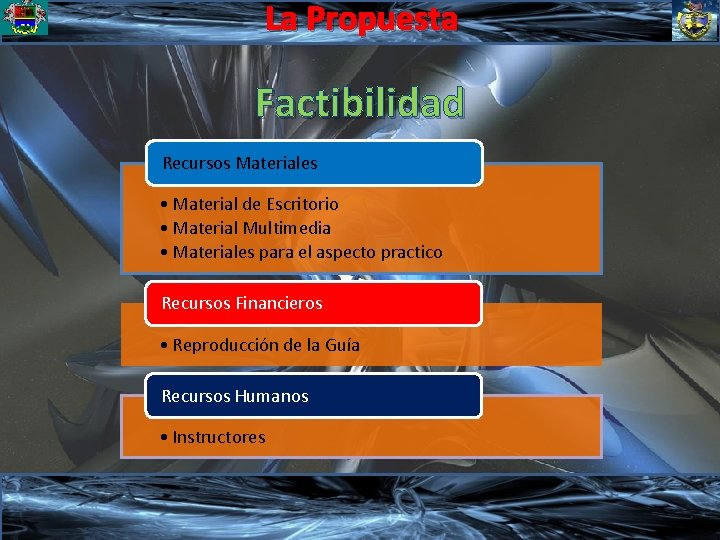 La Propuesta

Factibilidad

Recursos Materiales

• Material de Escritorio
• Material Multimedia
• Materiales para el aspecto practico

Recursos Financieros

• Reproducción de la Guía

Recursos Humanos

• Instructores